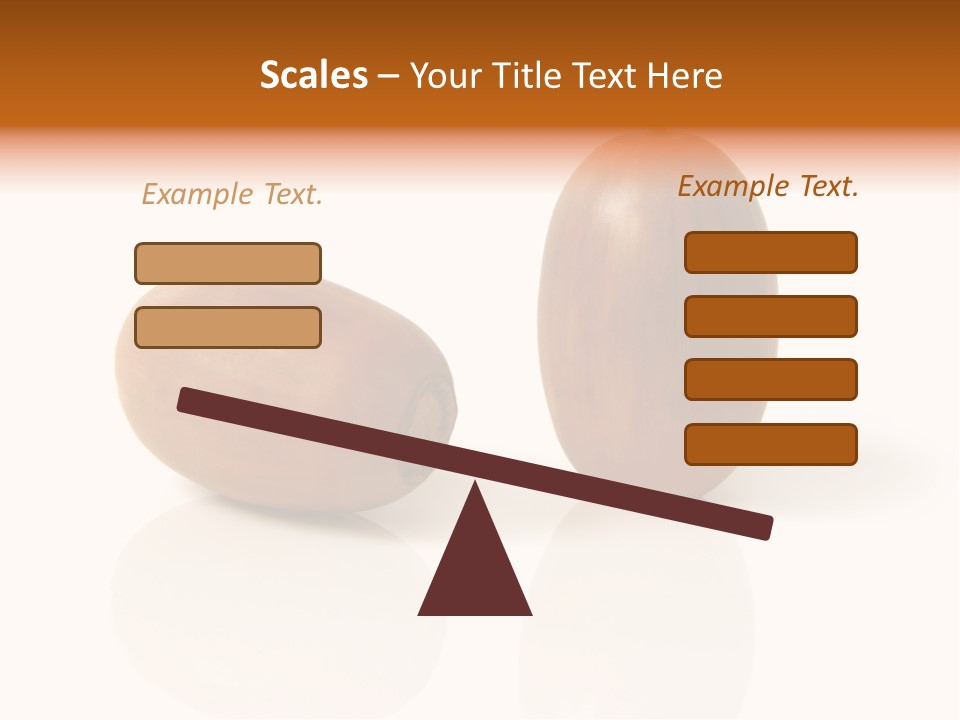 Scales – Your Title Text Here

Example Text.

Example Text.